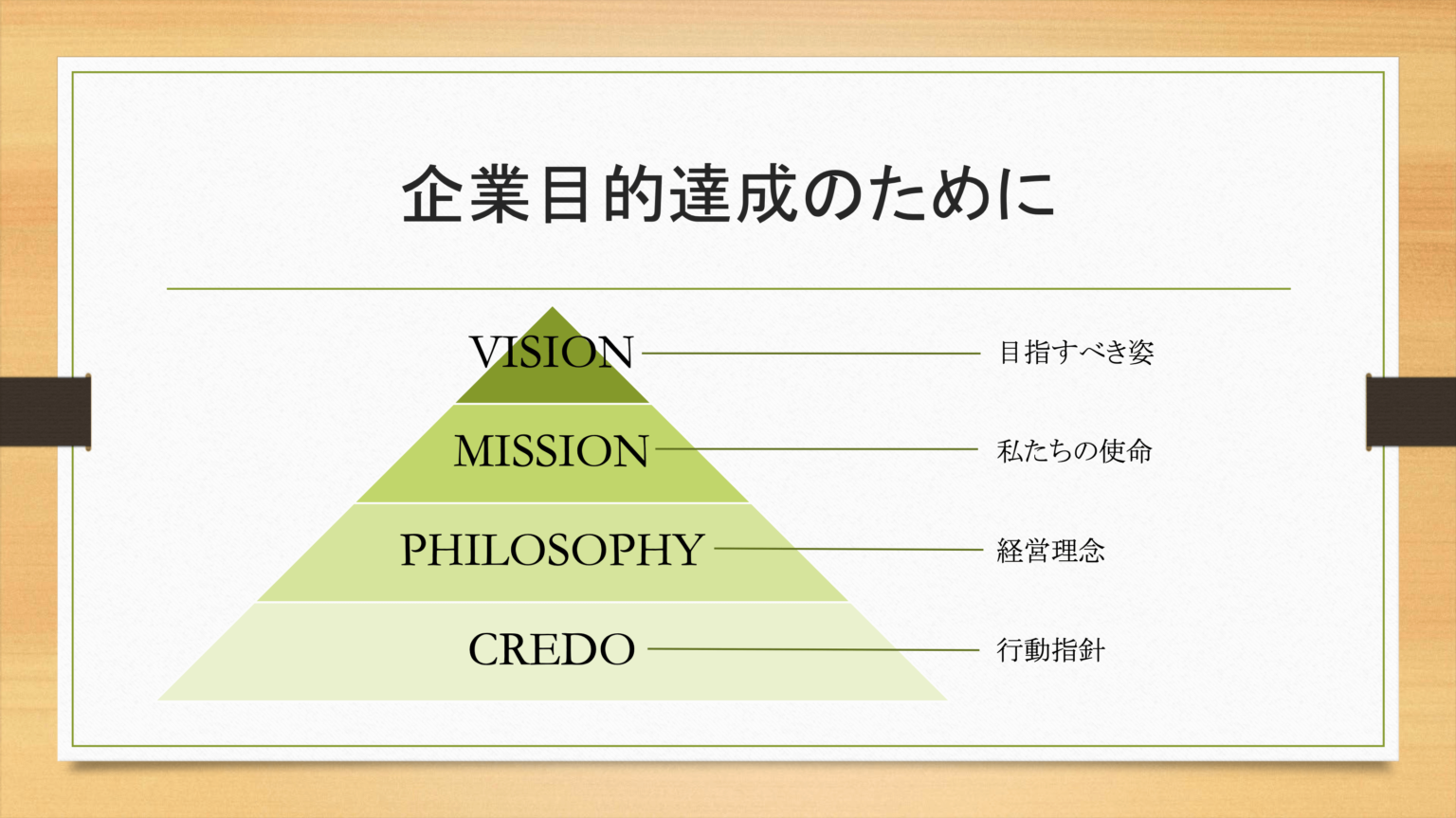 企業目的達成のために

VISION 目指すべき姿

MISSION 私たちの使命

PHILOSOPHY 経営理念

CREDO 行動指針